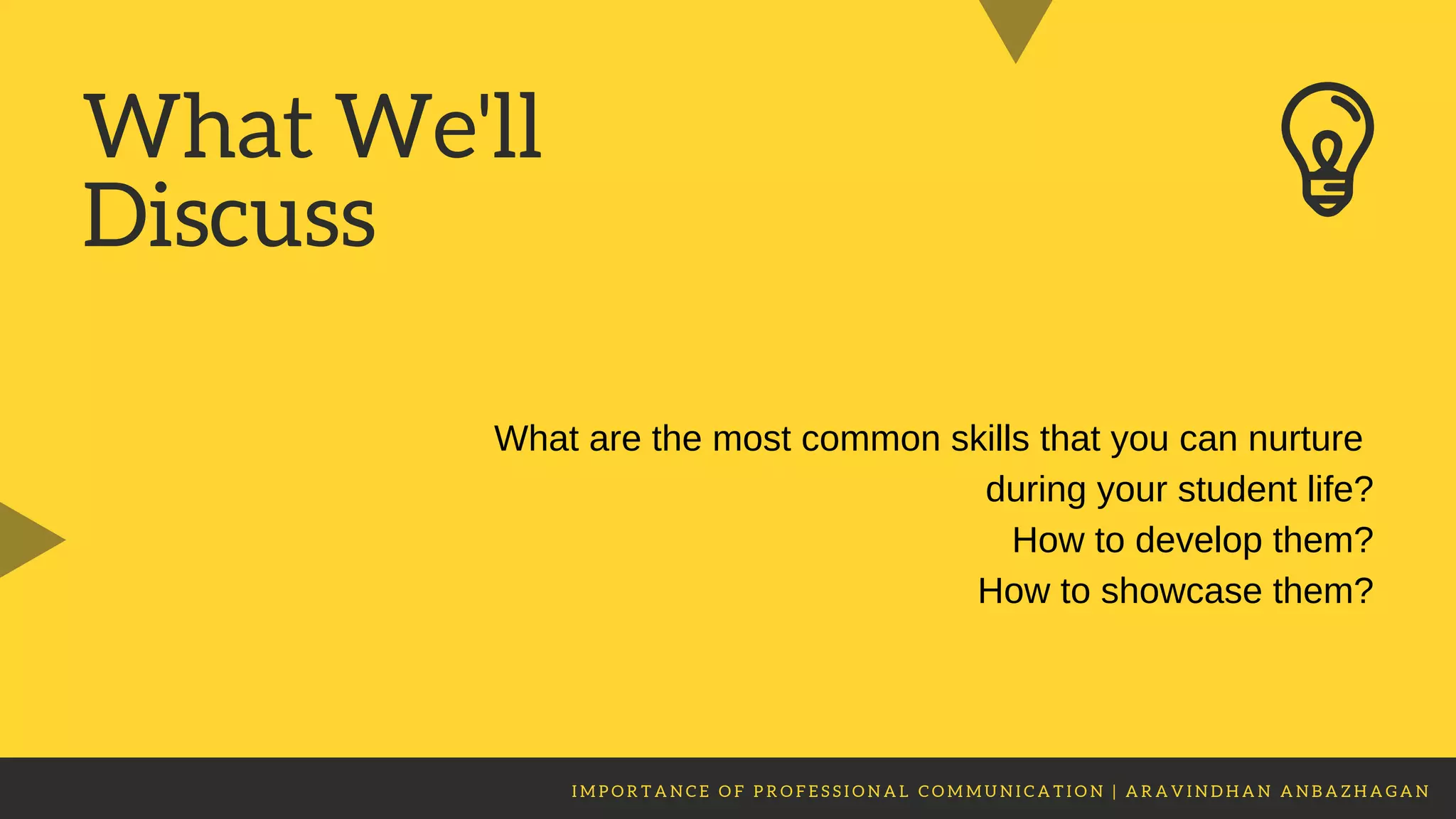 What We'll Discuss

What are the most common skills that you can nurture during your student life?
How to develop them?
How to showcase them?

IMPORTANCE OF PROFESSIONAL COMMUNICATION | ARAVINDHAN ANBAZHAGAN